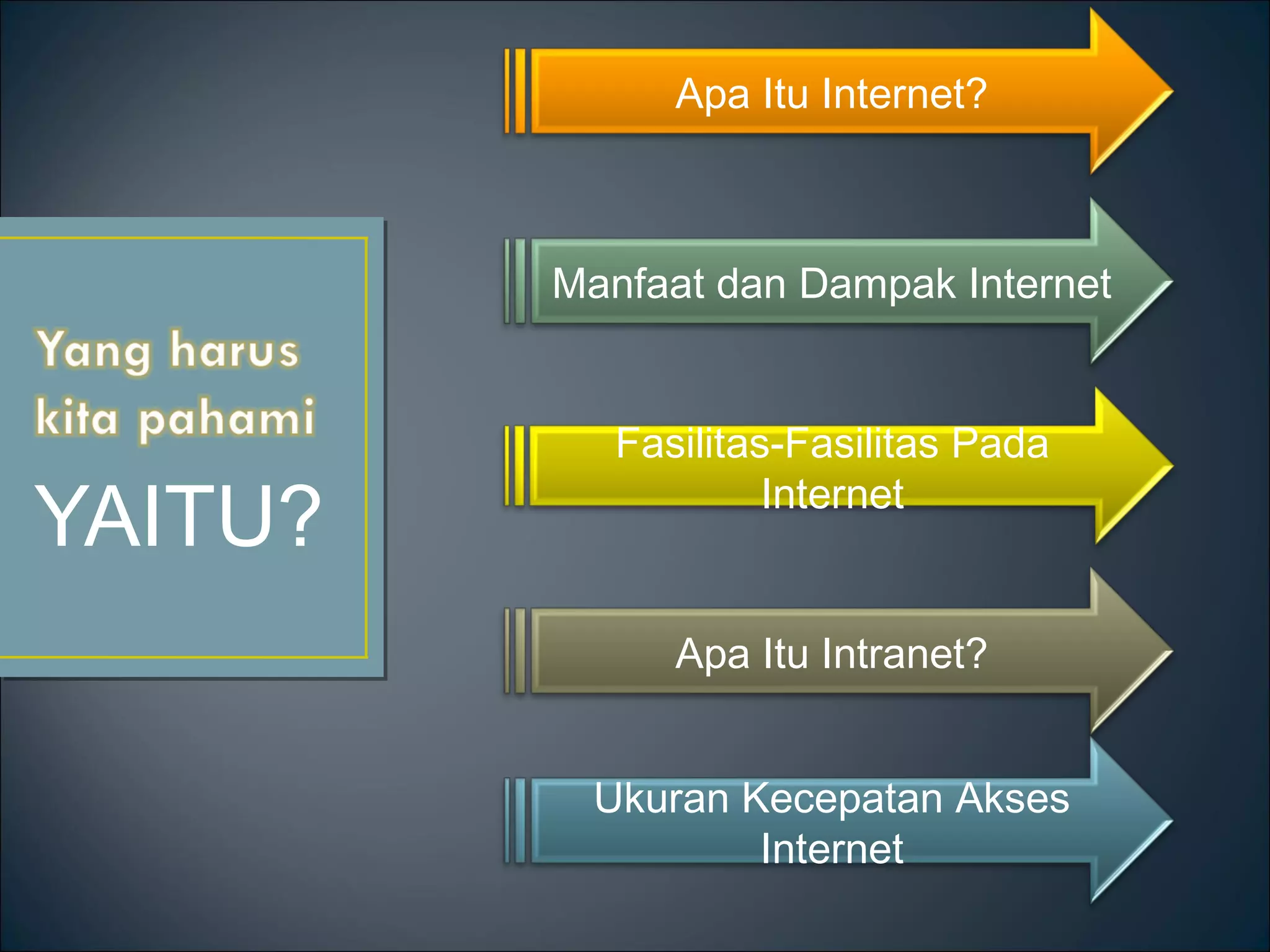 Yang harus kita pahami

YAITU?

Apa Itu Internet?

Manfaat dan Dampak Internet

Fasilitas-Fasilitas Pada Internet

Apa Itu Intranet?

Ukuran Kecepatan Akses Internet